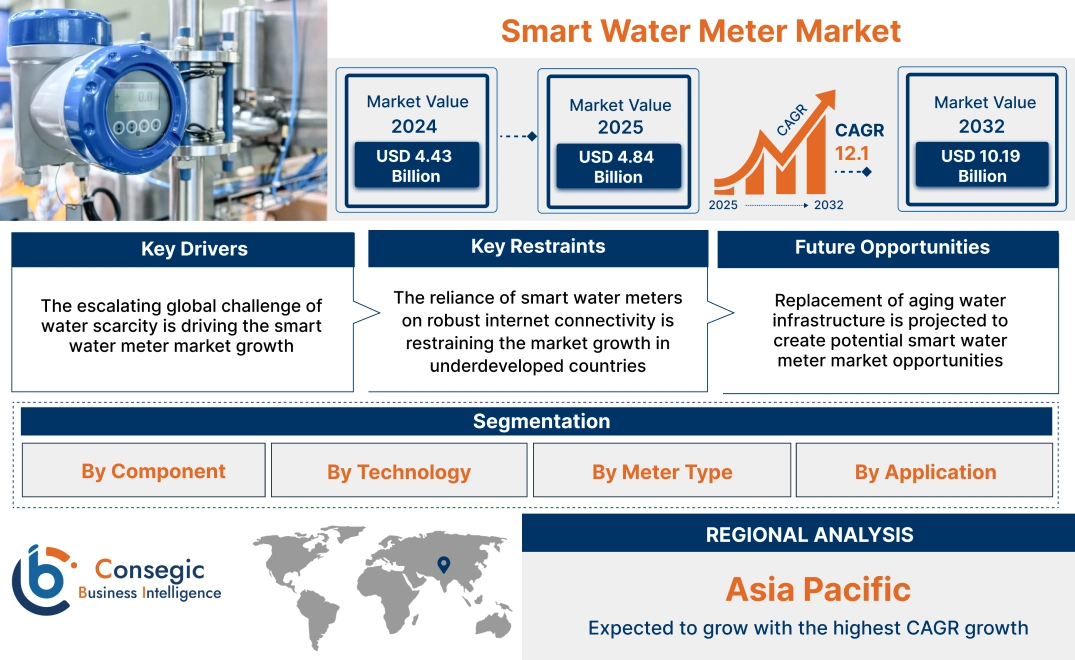 Smart Water Meter Market

Market Value 2024
USD 4.43 Billion

Market Value 2025
USD 4.84 Billion

CAGR
CAGR
12.1
2025 2032

Market Value 2032
USD 10.19 Billion

Key Drivers
The escalating global challenge of water scarcity is driving the smart water meter market growth

Key Restraints
The reliance of smart water meters on robust internet connectivity is restraining the market growth in underdeveloped countries

Future Opportunities
Replacement of aging water infrastructure is projected to create potential smart water meter market opportunities

Segmentation
By Component
By Technology
By Meter Type
By Application

Consegic
Business Intelligence

REGIONAL ANALYSIS
Asia Pacific
Expected to grow with the highest CAGR growth